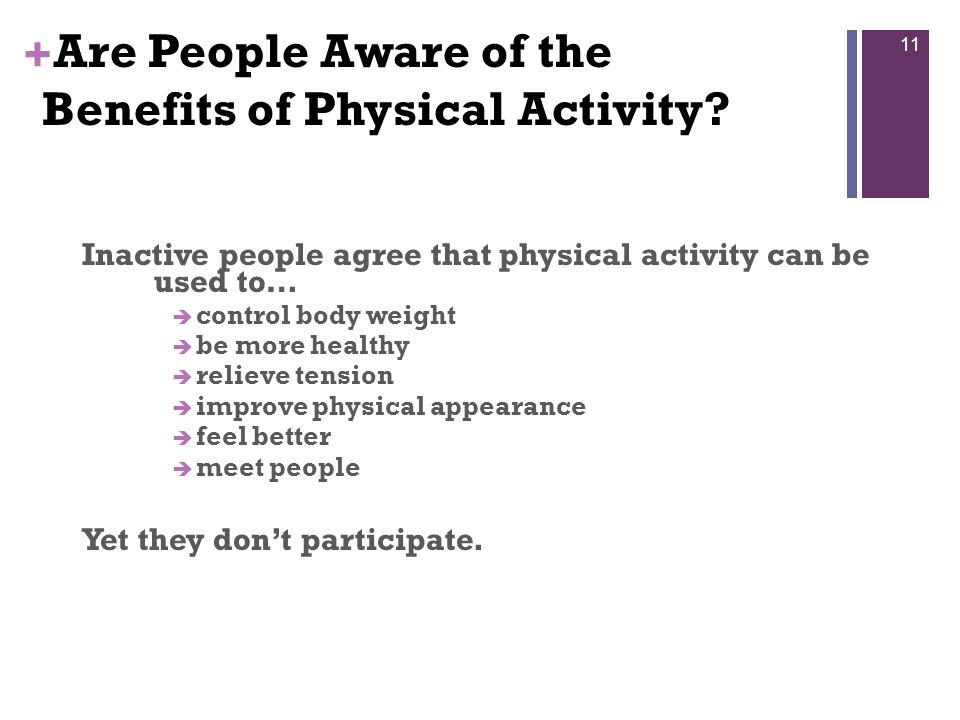 +Are People Aware of the Benefits of Physical Activity?

11

Inactive people agree that physical activity can be used to…
➔ control body weight
➔ be more healthy
➔ relieve tension
➔ improve physical appearance
➔ feel better
➔ meet people

Yet they don't participate.